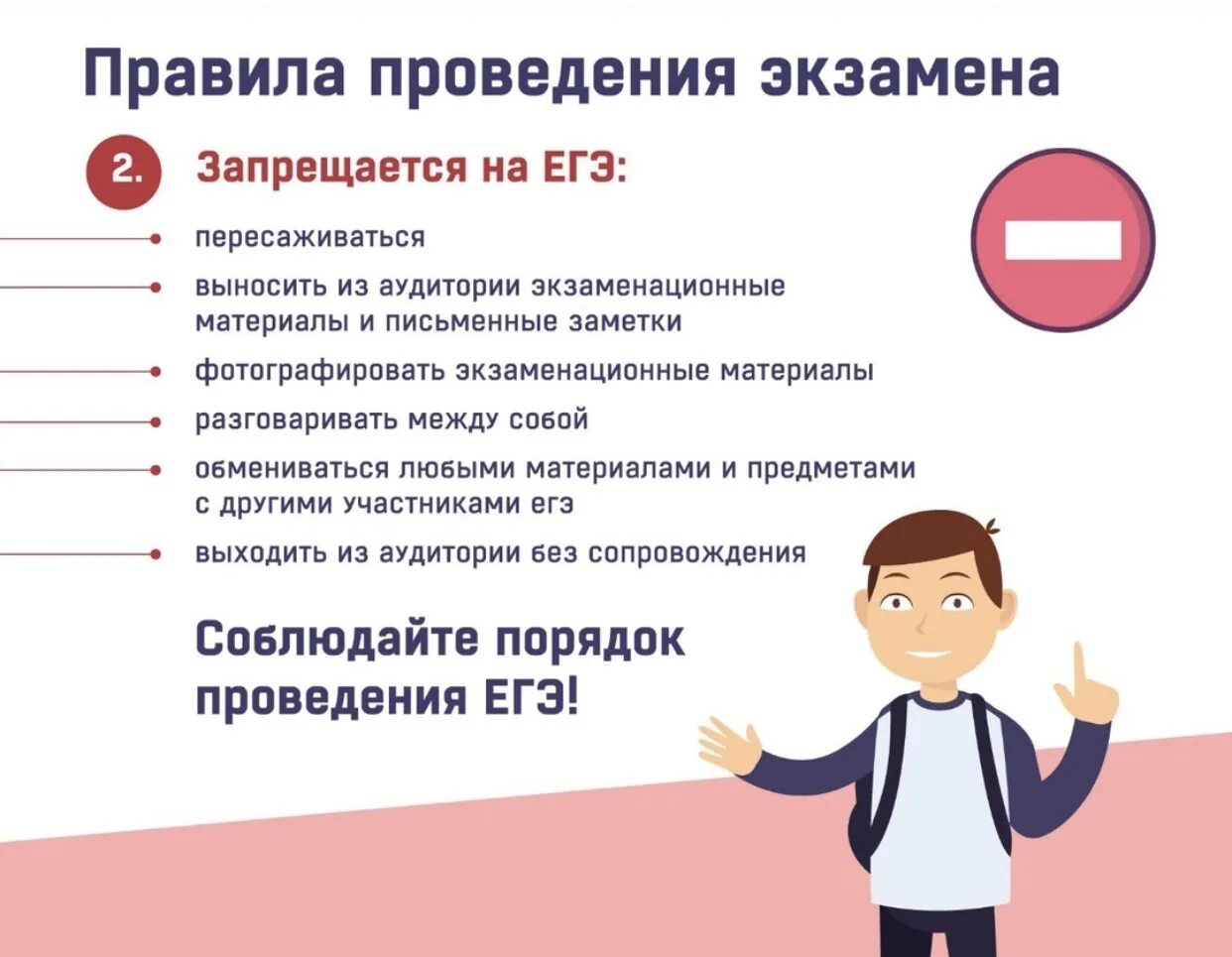 Правила проведения экзамена

2. Запрещается на ЕГЭ:

пересаживаться

выносить из аудитории экзаменационные материалы и письменные заметки

фотографировать экзаменационные материалы

разговаривать между собой

обмениваться любыми материалами и предметами с другими участниками егэ

выходить из аудитории без сопровождения

Соблюдайте порядок проведения ЕГЭ!